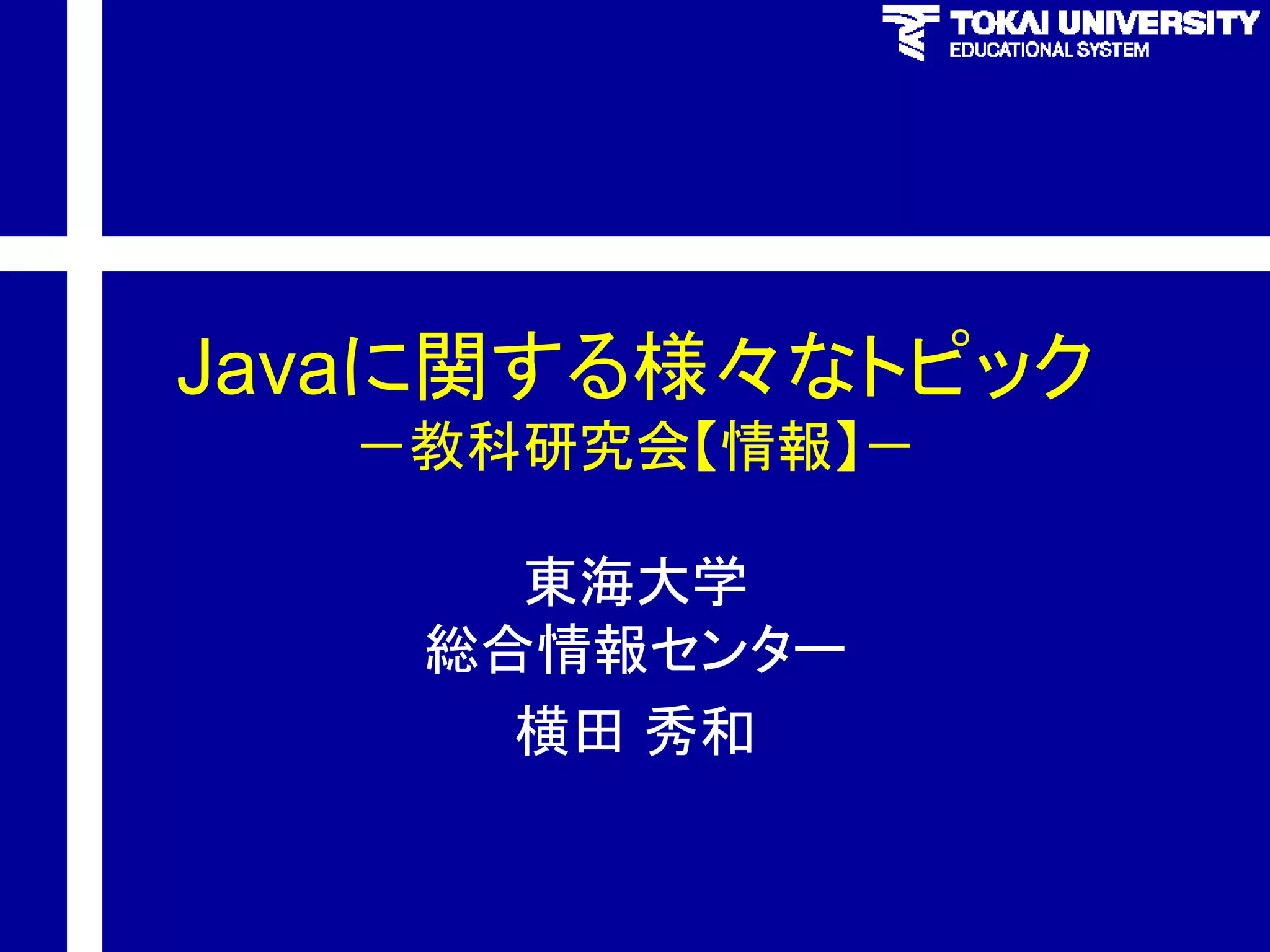 TOKAI UNIVERSITY
EDUCATIONAL SYSTEM

Javaに関する様々なトピック
－教科研究会【情報】－

東海大学
総合情報センター
横田 秀和